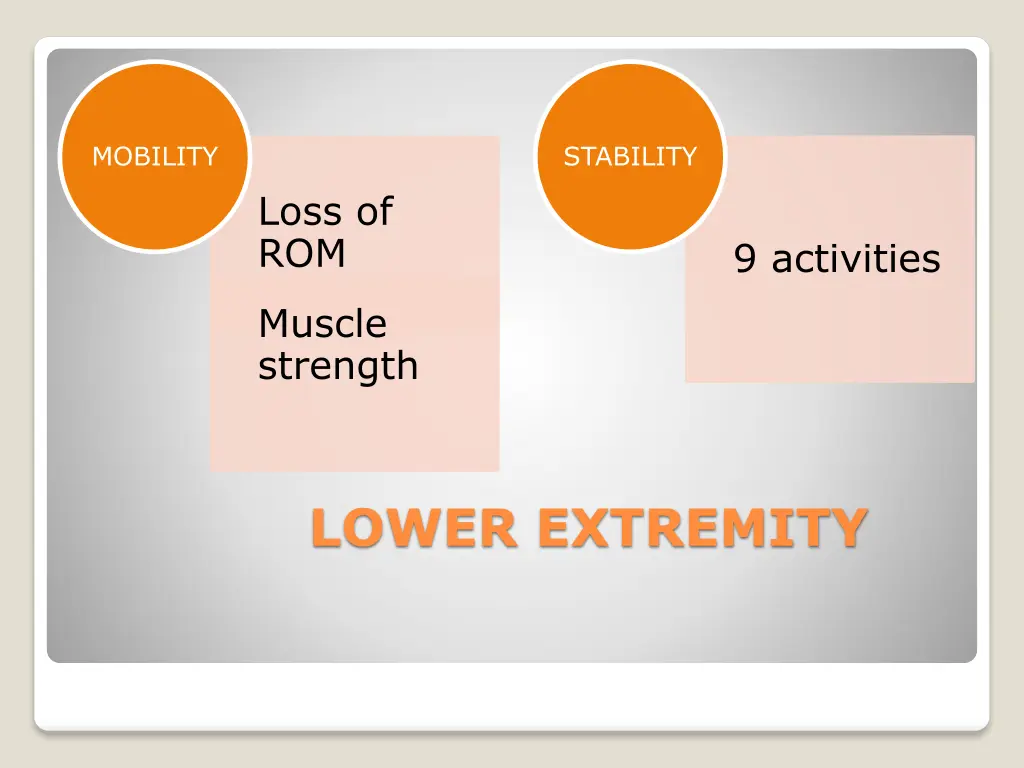 MOBILITY

Loss of ROM

Muscle strength

STABILITY

9 activities

LOWER EXTREMITY